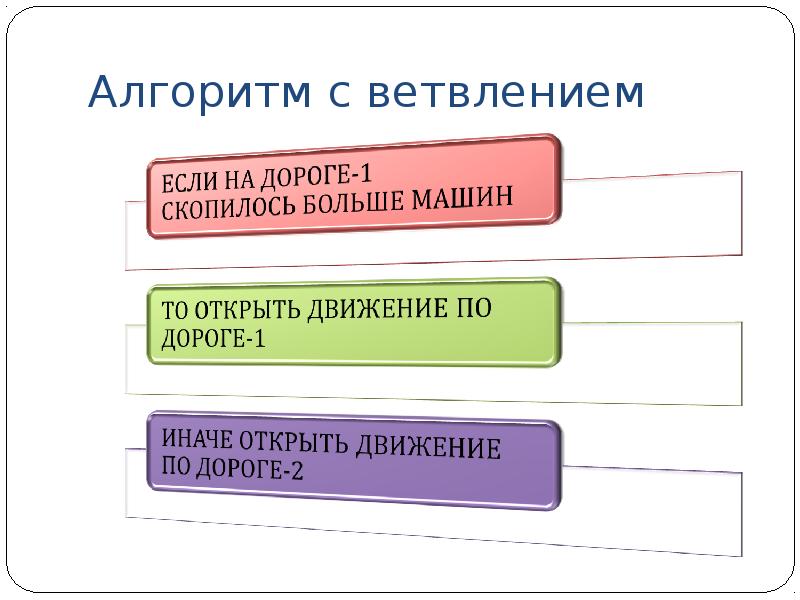 Алгоритм с ветвлением

ЕСЛИ НА ДОРОГЕ-1 СКОПИЛОСЬ БОЛЬШЕ МАШИН

ТО ОТКРЫТЬ ДВИЖЕНИЕ ПО ДОРОГЕ-1

ИНАЧЕ ОТКРЫТЬ ДВИЖЕНИЕ ПО ДОРОГЕ-2